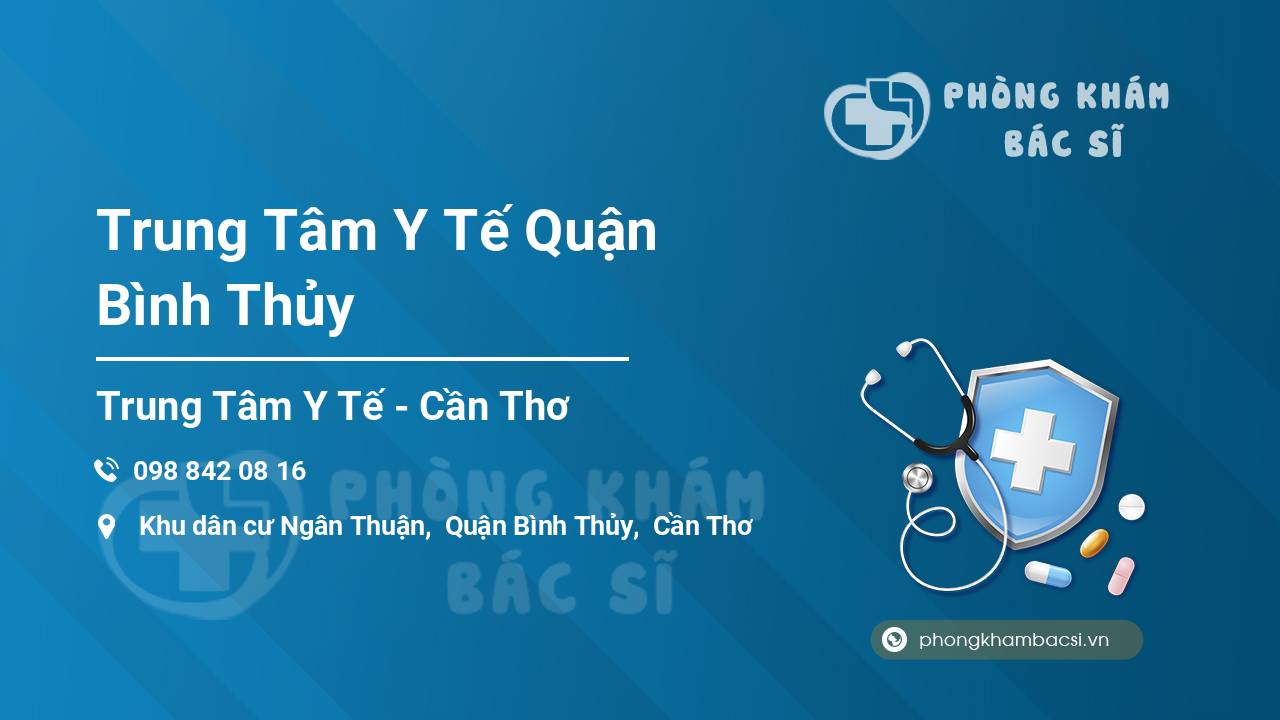 PHÒNG KHÁM
BÁC SĨ

Trung Tâm Y Tế Quận Bình Thủy

Trung Tâm Y Tế - Cần Thơ

098 842 08 16

Khu dân cư Ngân Thuận, Quận Bình Thủy, Cần Thơ

PHÒNG KHÁM
BÁC SĨ

phongkhambacsi.vn